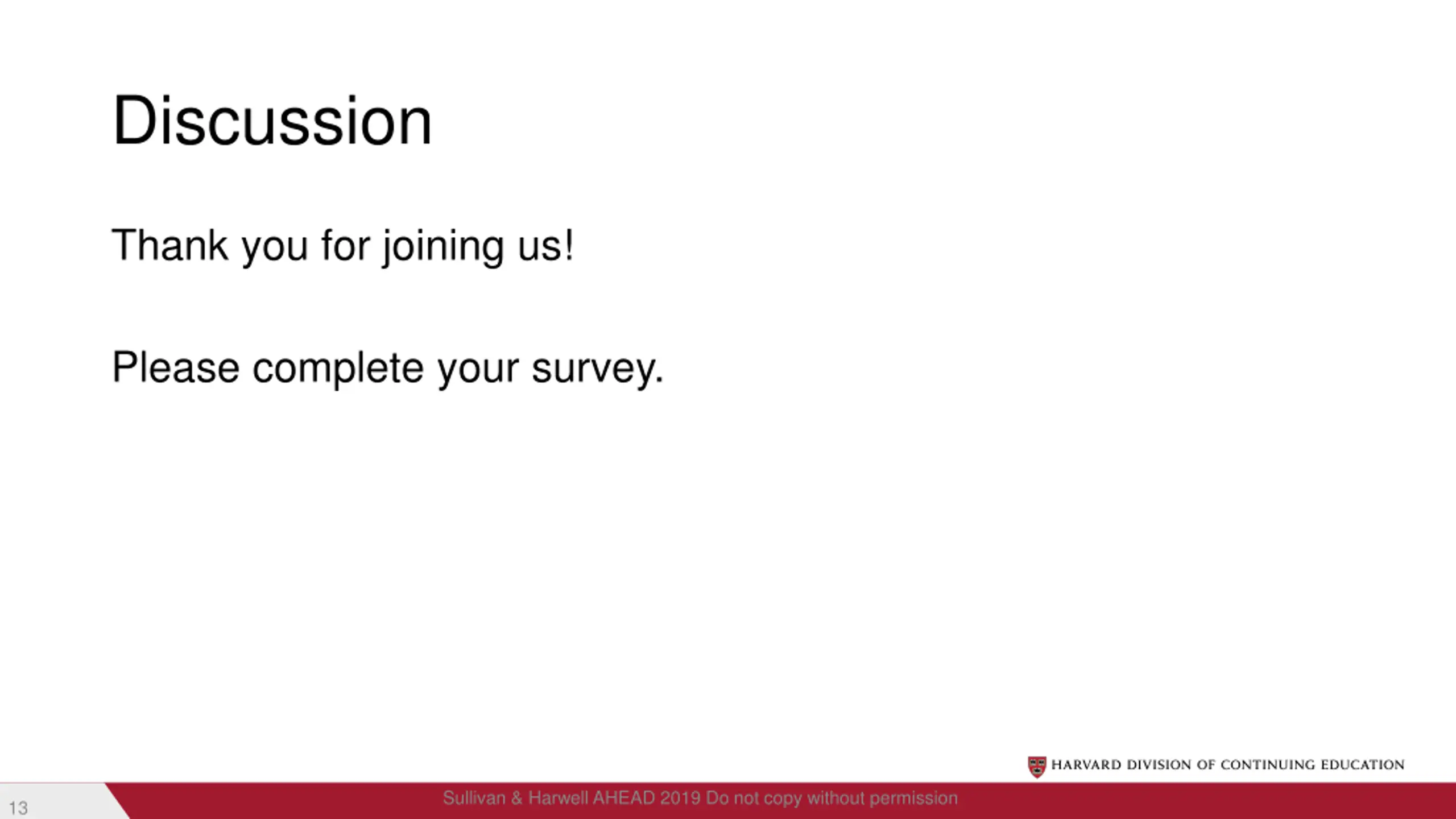 Discussion

Thank you for joining us!

Please complete your survey.

HARVARD DIVISION OF CONTINUING EDUCATION

13

Sullivan & Harwell AHEAD 2019 Do not copy without permission